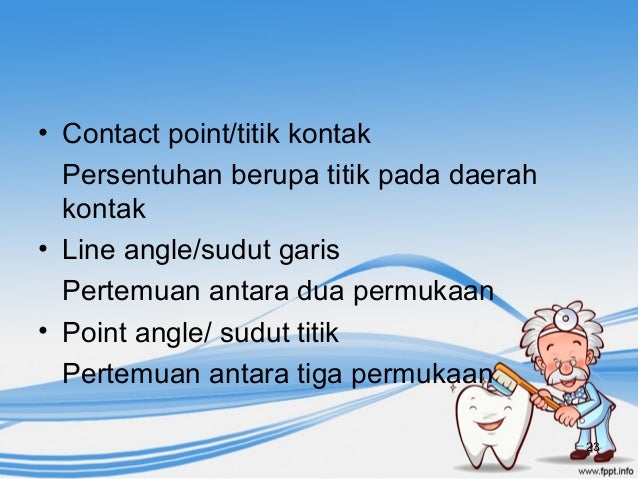 • Contact point/titik kontak

Persentuhan berupa titik pada daerah kontak

• Line angle/sudut garis

Pertemuan antara dua permukaan

• Point angle/ sudut titik

Pertemuan antara tiga permukaan

23

www.fppt.info